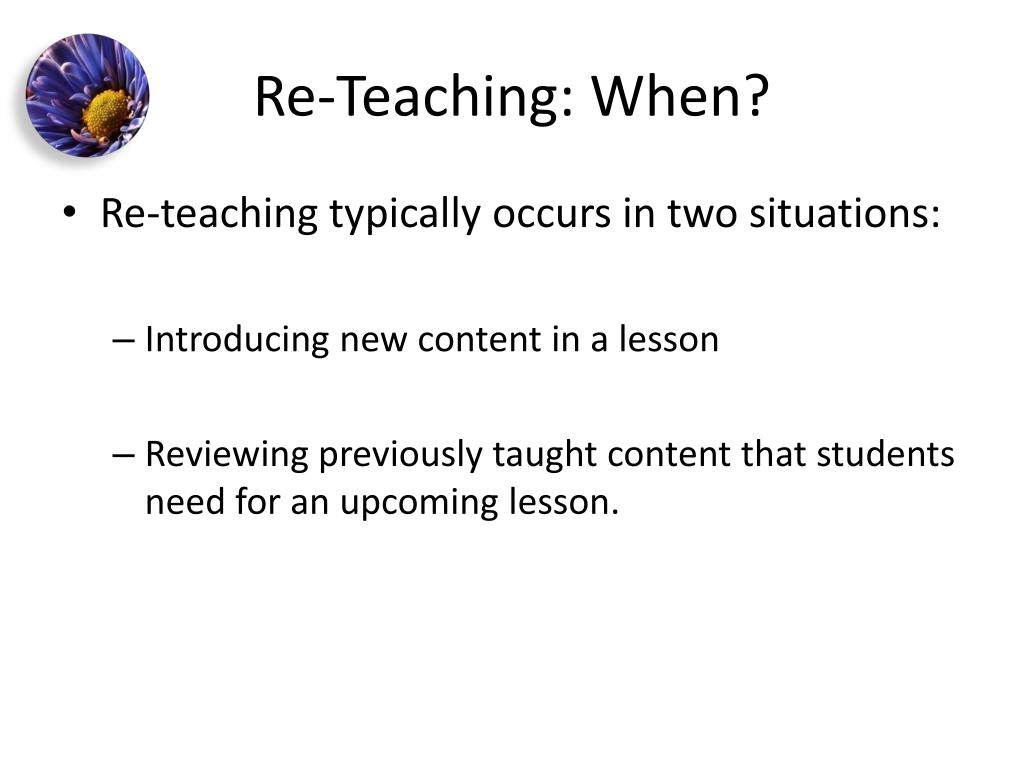 Re-Teaching: When?

• Re-teaching typically occurs in two situations:

– Introducing new content in a lesson

– Reviewing previously taught content that students need for an upcoming lesson.